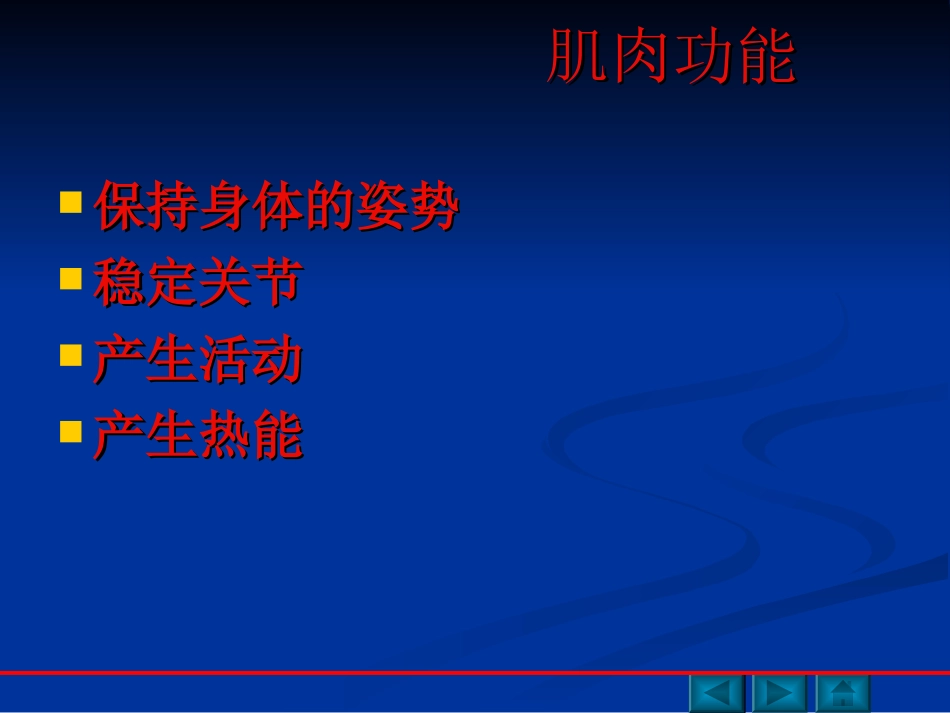 肌肉功能

保持身体的姿势
稳定关节
产生活动
产生热能